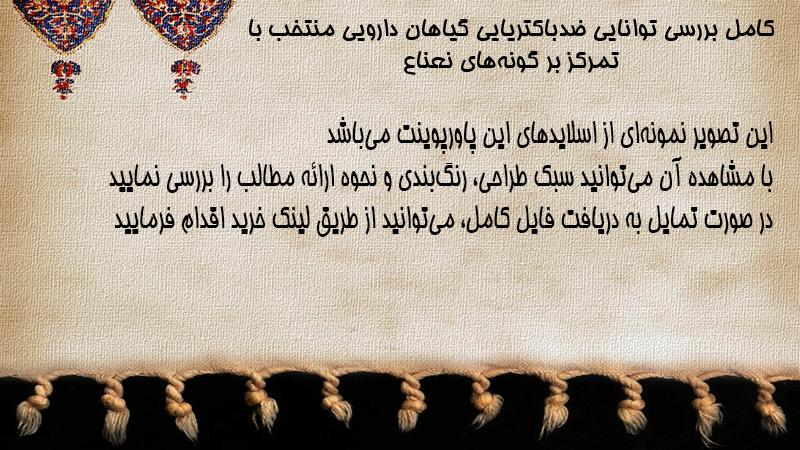 کامل بررسی توانایی ضدباکتریایی گیاهان دارویی منتخب با تمرکز بر گونه‌های نعناع

این تصویر نمونه‌ای از اسلایدهای این پاورپوینت می‌باشد
با مشاهده آن می‌توانید سبک طراحی، رنگ‌بندی و نحوه ارائه مطالب را بررسی نمایید
در صورت تمایل به دریافت فایل کامل، می‌توانید از طریق لینک خرید اقدام فرمایید